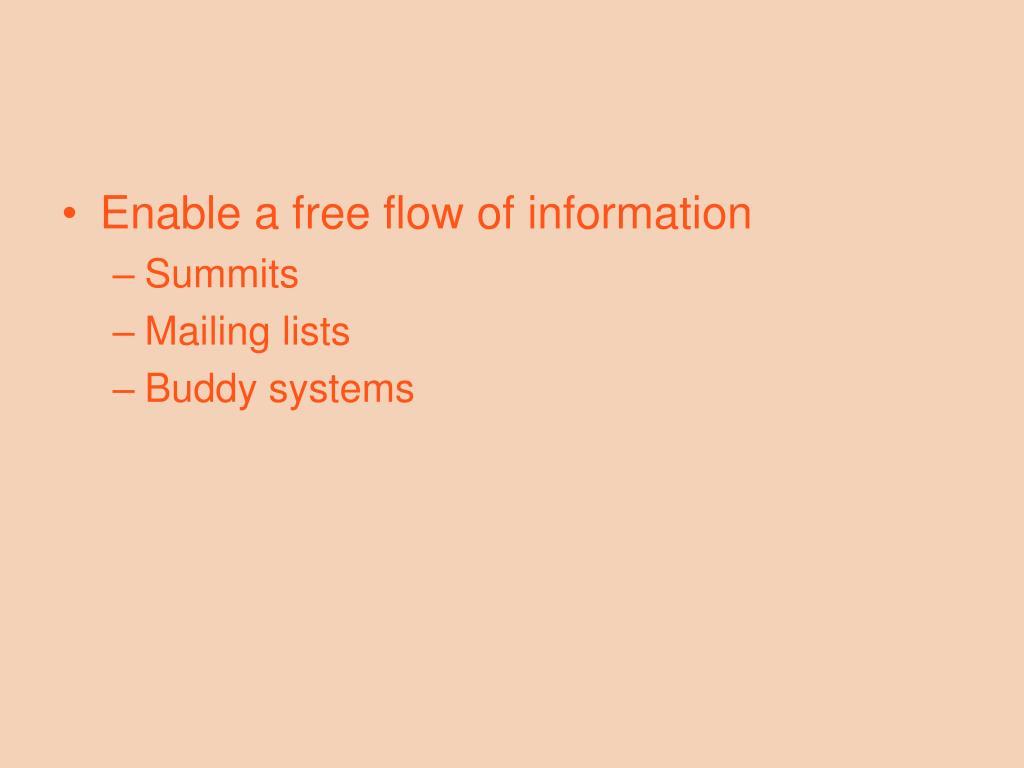 • Enable a free flow of information
– Summits
– Mailing lists
– Buddy systems